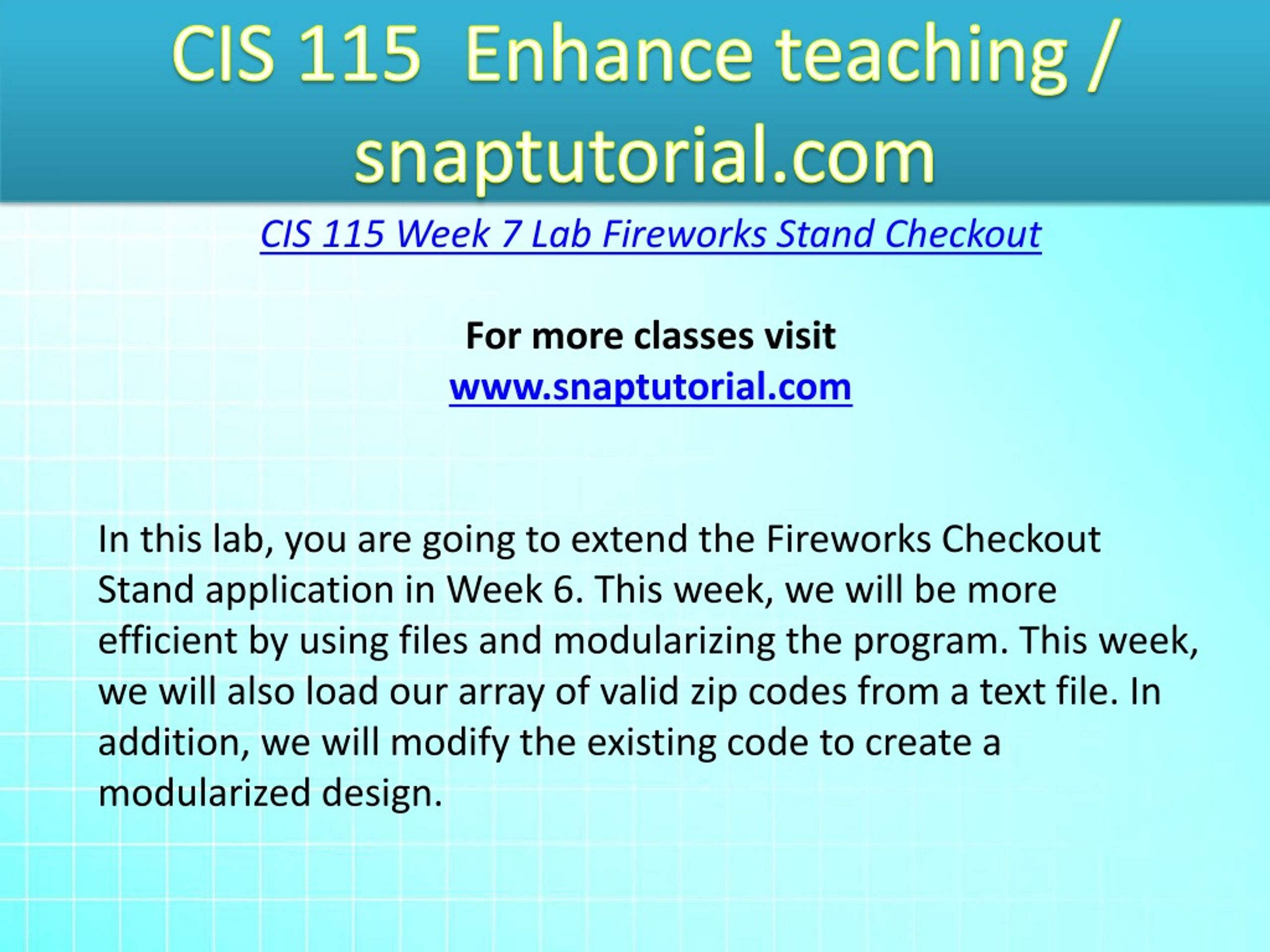 CIS 115  Enhance teaching / snaptutorial.com

CIS 115 Week 7 Lab Fireworks Stand Checkout

For more classes visit
www.snaptutorial.com

In this lab, you are going to extend the Fireworks Checkout Stand application in Week 6. This week, we will be more efficient by using files and modularizing the program. This week, we will also load our array of valid zip codes from a text file. In addition, we will modify the existing code to create a modularized design.